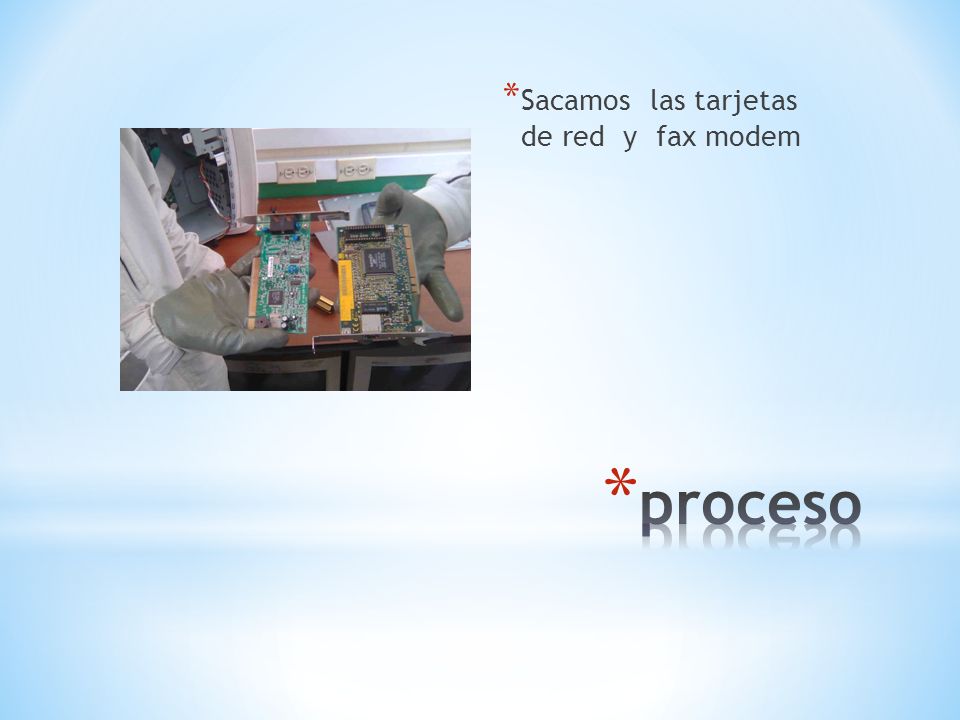 *Sacamos las tarjetas de red y fax modem

*proceso